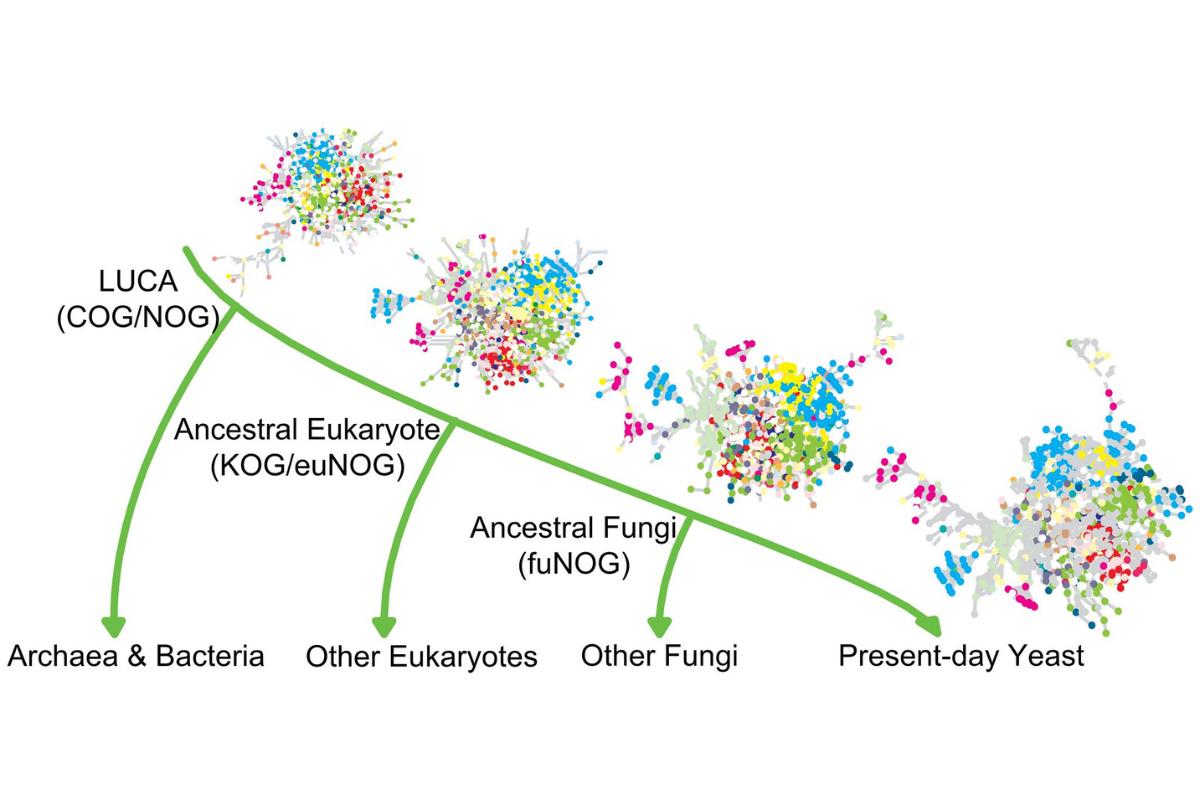 LUCA
(COG/NOG)

Ancestral Eukaryote
(KOG/euNOG)

Ancestral Fungi
(fuNOG)

Archaea & Bacteria

Other Eukaryotes

Other Fungi

Present-day Yeast